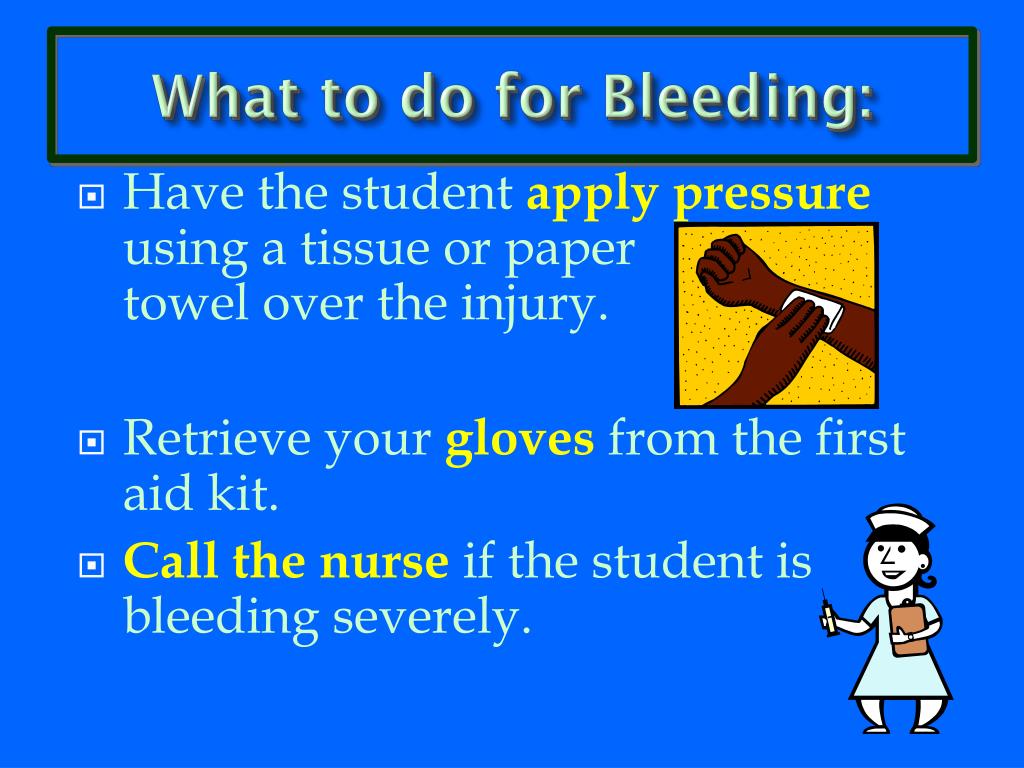 What to do for Bleeding:

Have the student apply pressure using a tissue or paper towel over the injury.

Retrieve your gloves from the first aid kit.

Call the nurse if the student is bleeding severely.